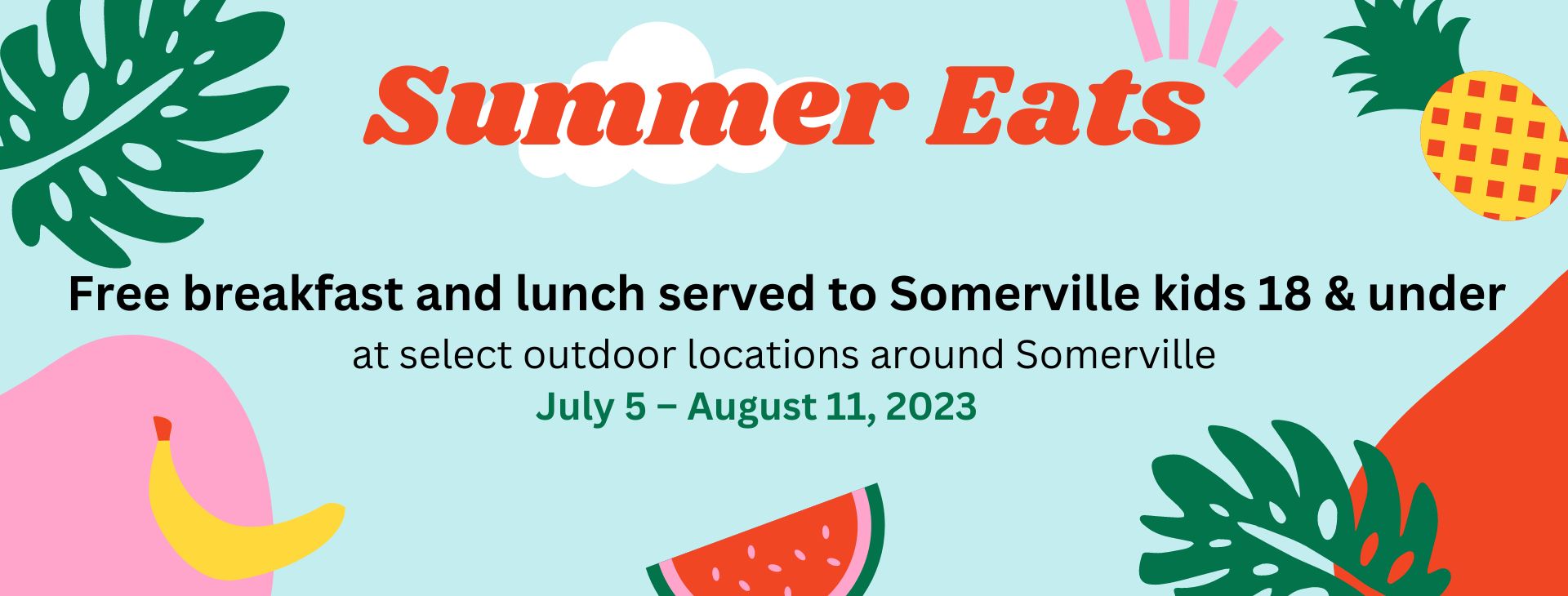 Summer Eats

Free breakfast and lunch served to Somerville kids 18 & under

at select outdoor locations around Somerville

July 5 – August 11, 2023